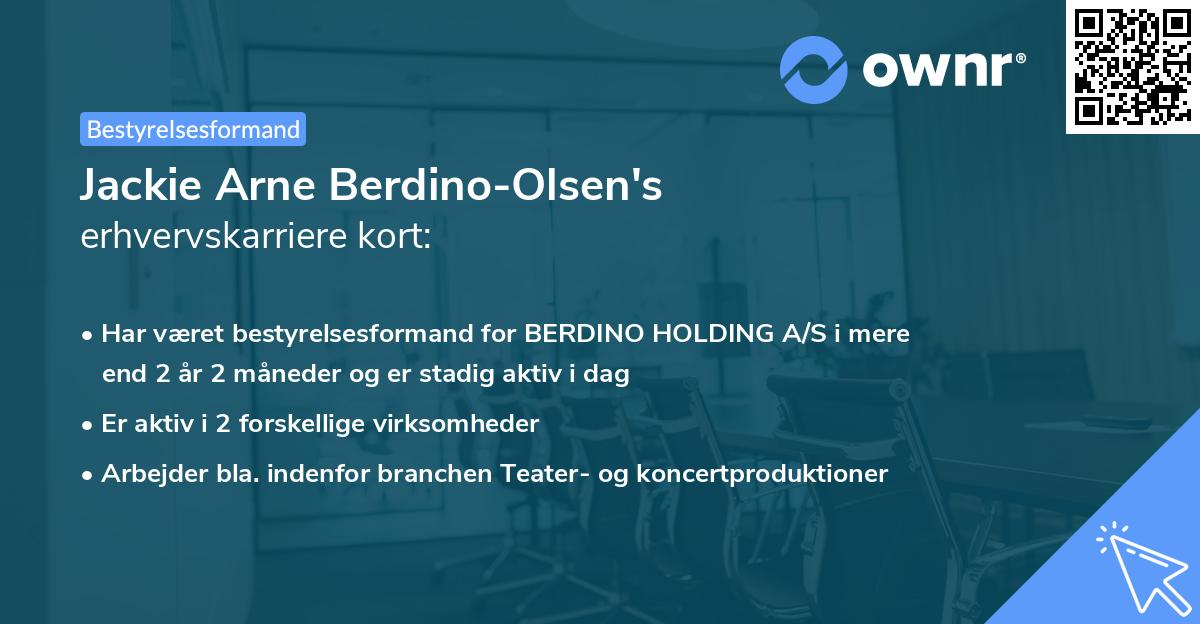 ownr®

Bestyrelsesformand

Jackie Arne Berdino-Olsen's erhvervskarriere kort:

• Har været bestyrelsesformand for BERDINO HOLDING A/S i mere end 2 år 2 måneder og er stadig aktiv i dag

• Er aktiv i 2 forskellige virksomheder

• Arbejder bla. indenfor branchen Teater- og koncertproduktioner